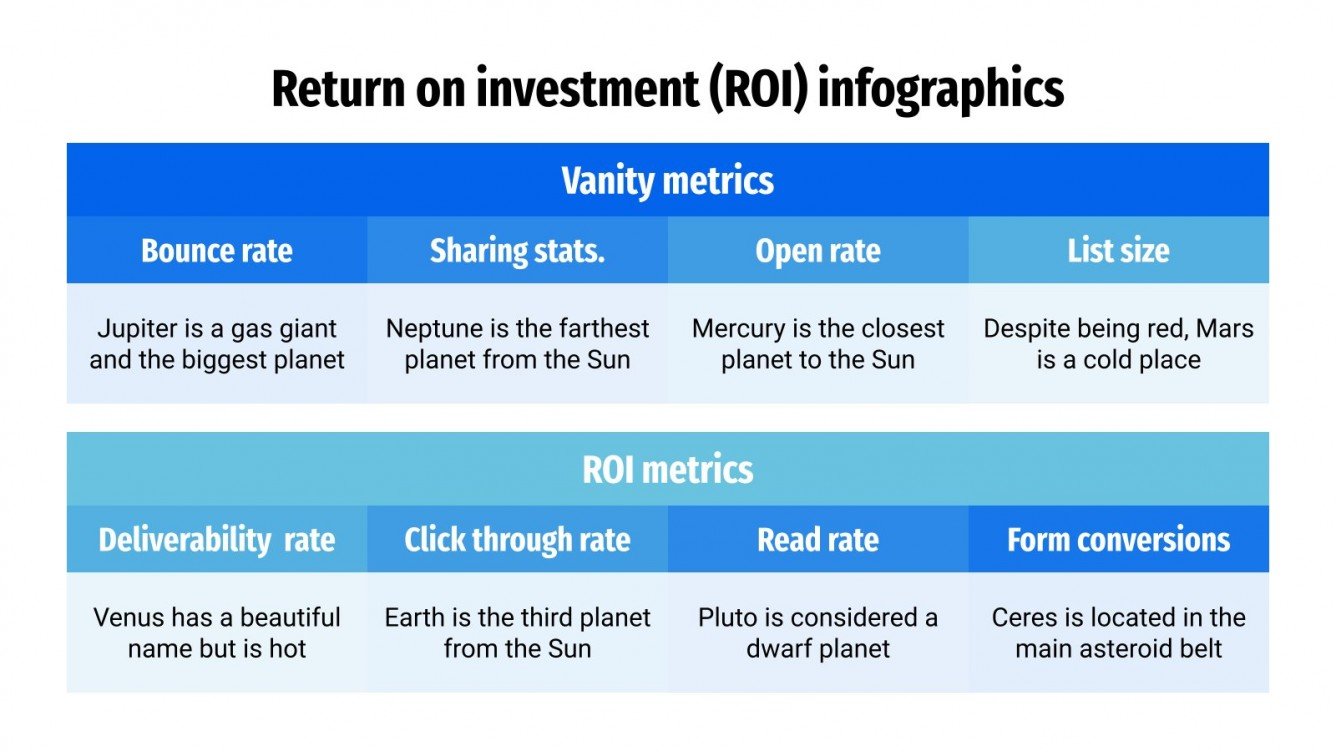 Return on investment (ROI) infographics

Vanity metrics

| Bounce rate | Sharing stats. | Open rate | List size |
|---|---|---|---|
| Jupiter is a gas giant and the biggest planet | Neptune is the farthest planet from the Sun | Mercury is the closest planet to the Sun | Despite being red, Mars is a cold place |

ROI metrics

| Deliverability rate | Click through rate | Read rate | Form conversions |
|---|---|---|---|
| Venus has a beautiful name but is hot | Earth is the third planet from the Sun | Pluto is considered a dwarf planet | Ceres is located in the main asteroid belt |